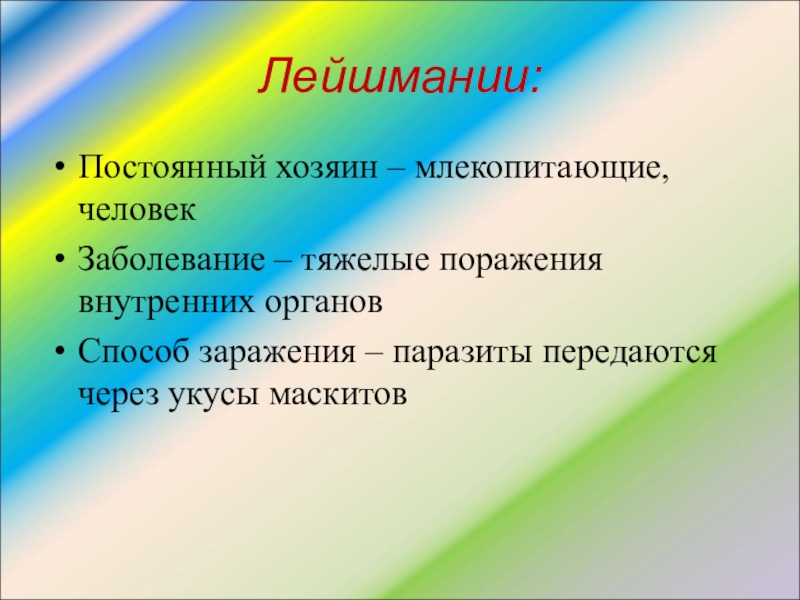 Лейшмании:

• Постоянный хозяин – млекопитающие, человек
• Заболевание – тяжелые поражения внутренних органов
• Способ заражения – паразиты передаются через укусы маскитов